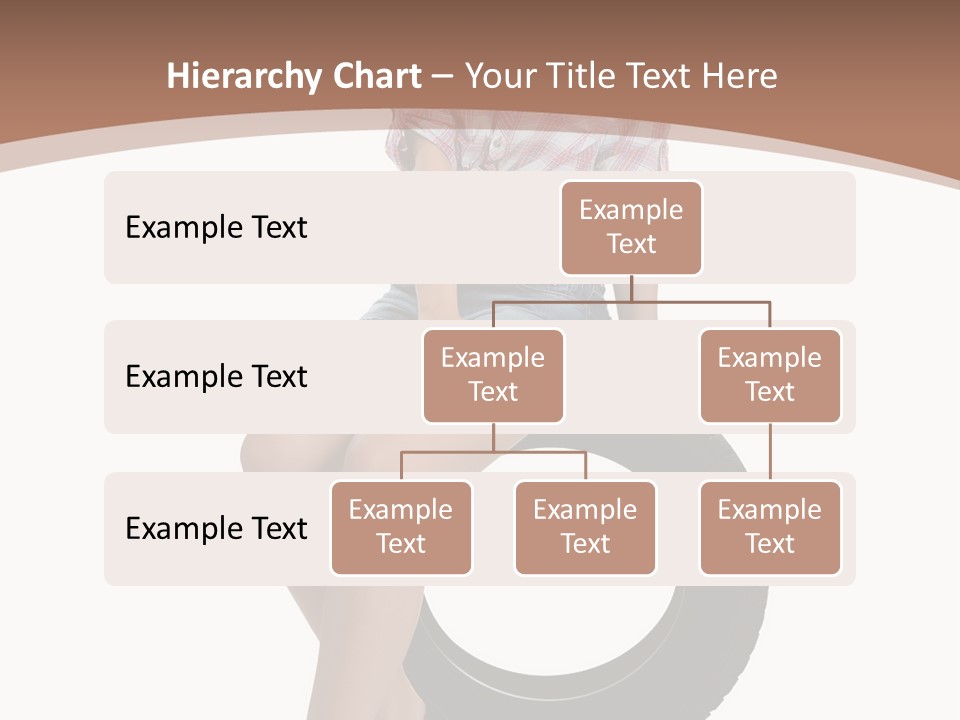 Hierarchy Chart – Your Title Text Here

Example Text

Example Text

Example Text

Example Text

Example Text

Example Text

Example Text

Example Text

Example Text